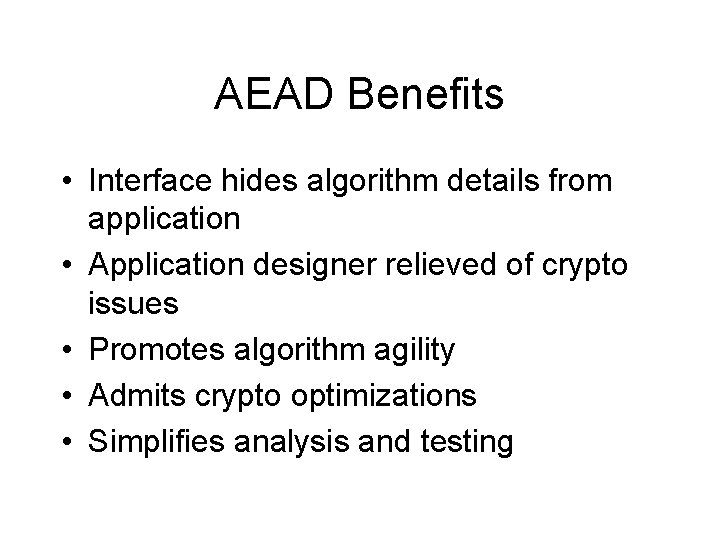 AEAD Benefits

• Interface hides algorithm details from application
• Application designer relieved of crypto issues
• Promotes algorithm agility
• Admits crypto optimizations
• Simplifies analysis and testing